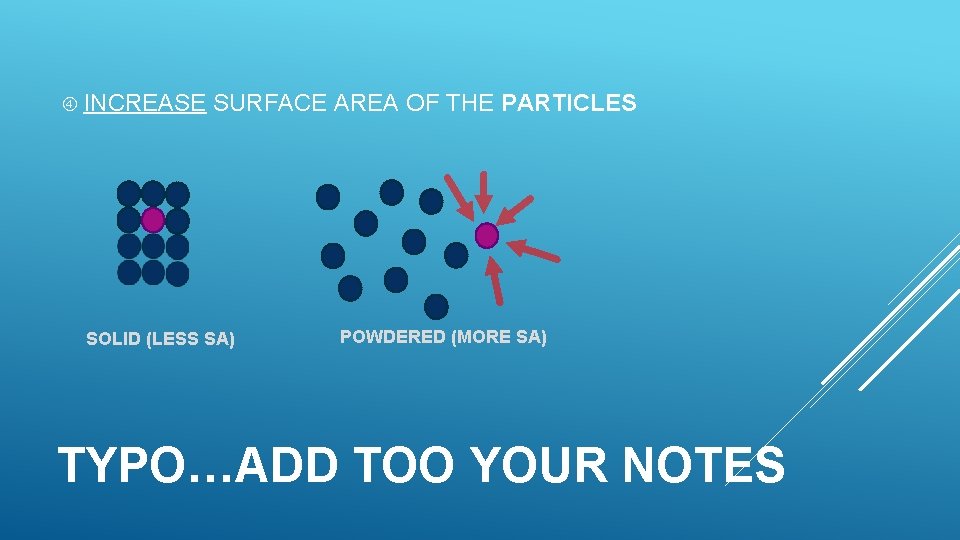 ④ INCREASE SURFACE AREA OF THE PARTICLES

SOLID (LESS SA)

POWDERED (MORE SA)

TYPO…ADD TOO YOUR NOTES